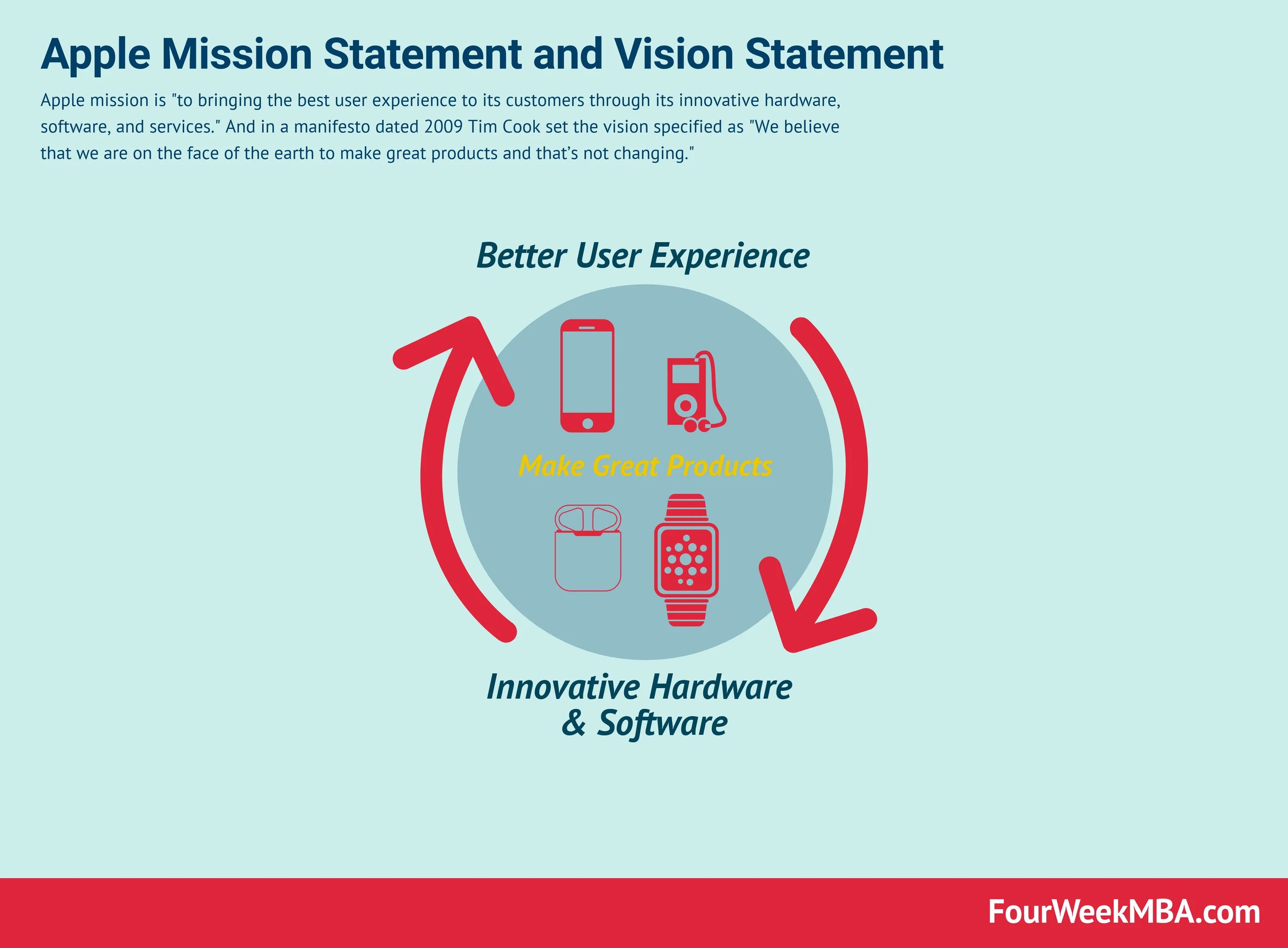 Apple Mission Statement and Vision Statement

Apple mission is "to bringing the best user experience to its customers through its innovative hardware, software, and services." And in a manifesto dated 2009 Tim Cook set the vision specified as "We believe that we are on the face of the earth to make great products and that's not changing."

Better User Experience

Make Great Products

Innovative Hardware & Software

FourWeekMBA.com